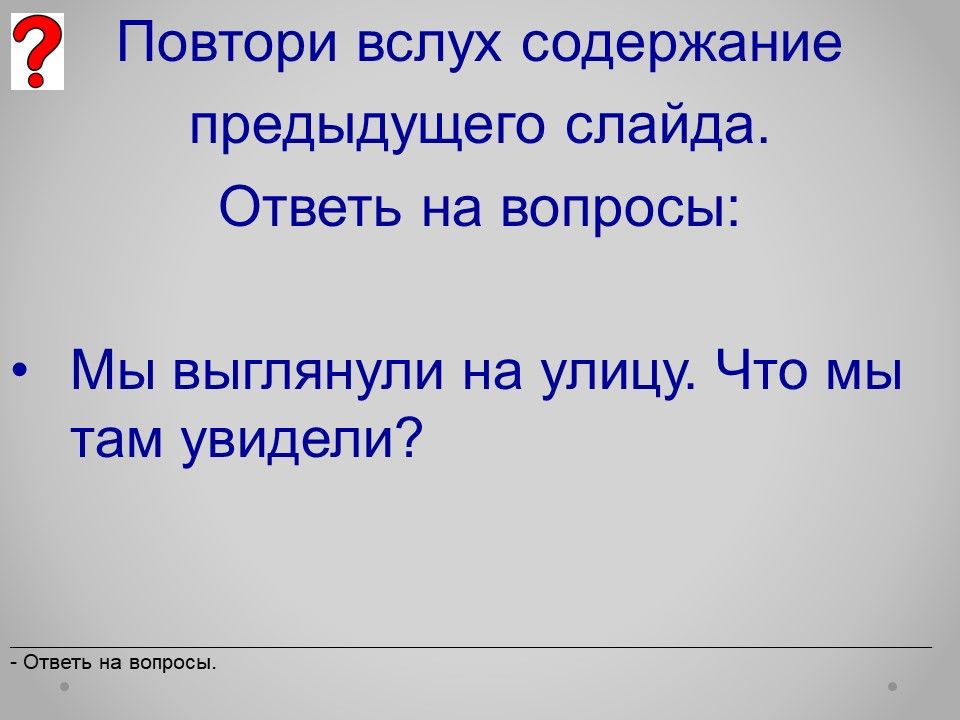 ?

Повтори вслух содержание предыдущего слайда.
Ответь на вопросы:

• Мы выглянули на улицу. Что мы там увидели?

- Ответь на вопросы.